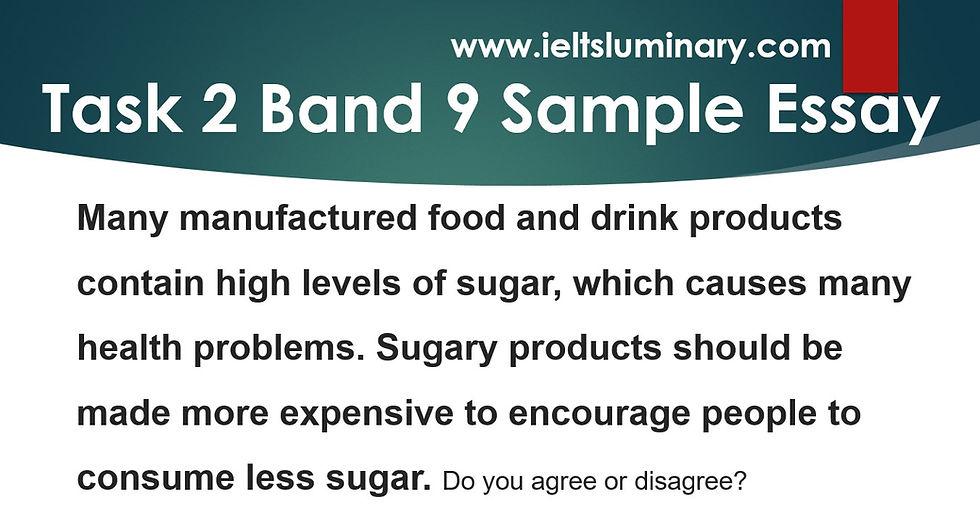 www.ieltsluminary.com
Task 2 Band 9 Sample Essay

Many manufactured food and drink products contain high levels of sugar, which causes many health problems. Sugary products should be made more expensive to encourage people to consume less sugar. Do you agree or disagree?